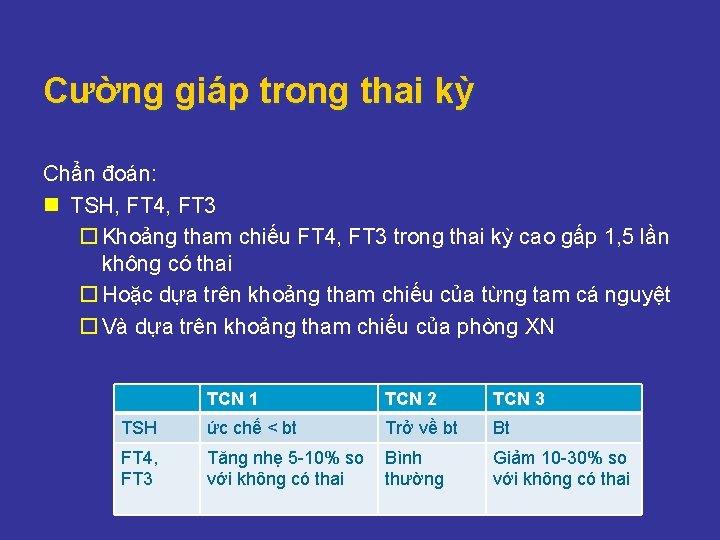 Cường giáp trong thai kỳ

Chẩn đoán:

TSH, FT4, FT3

Khoảng tham chiếu FT4, FT3 trong thai kỳ cao gấp 1,5 lần không có thai

Hoặc dựa trên khoảng tham chiếu của từng tam cá nguyệt

Và dựa trên khoảng tham chiếu của phòng XN

| | TCN 1 | TCN 2 | TCN 3 |
|---|---|---|---|
| TSH | ức chế < bt | Trở về bt | Bt |
| FT4, FT3 | Tăng nhẹ 5-10% so với không có thai | Bình thường | Giảm 10-30% so với không có thai |